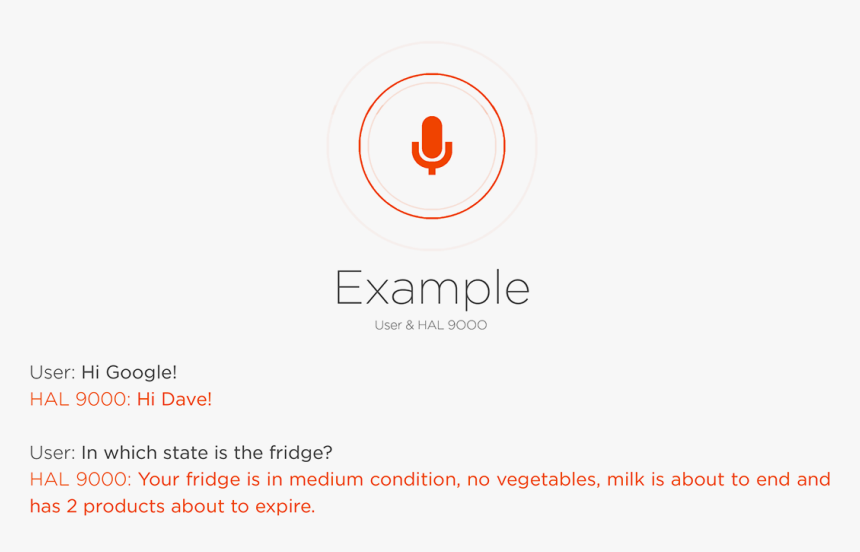 Example
User & HAL 9000

User: Hi Google!
HAL 9000: Hi Dave!

User: In which state is the fridge?
HAL 9000: Your fridge is in medium condition, no vegetables, milk is about to end and has 2 products about to expire.